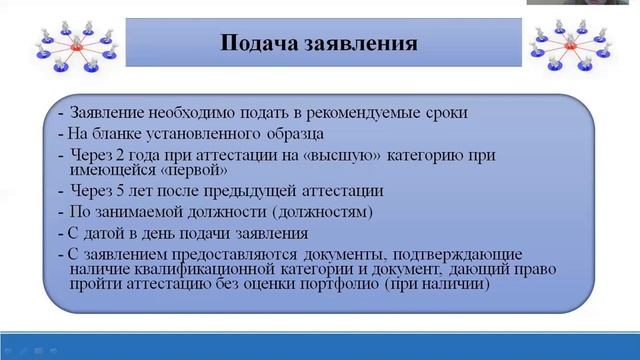 Подача заявления

- Заявление необходимо подать в рекомендуемые сроки
- На бланке установленного образца
- Через 2 года при аттестации на «высшую» категорию при имеющейся «первой»
- Через 5 лет после предыдущей аттестации
- По занимаемой должности (должностям)
- С датой в день подачи заявления
- С заявлением предоставляются документы, подтверждающие наличие квалификационной категории и документ, дающий право пройти аттестацию без оценки портфолио (при наличии)